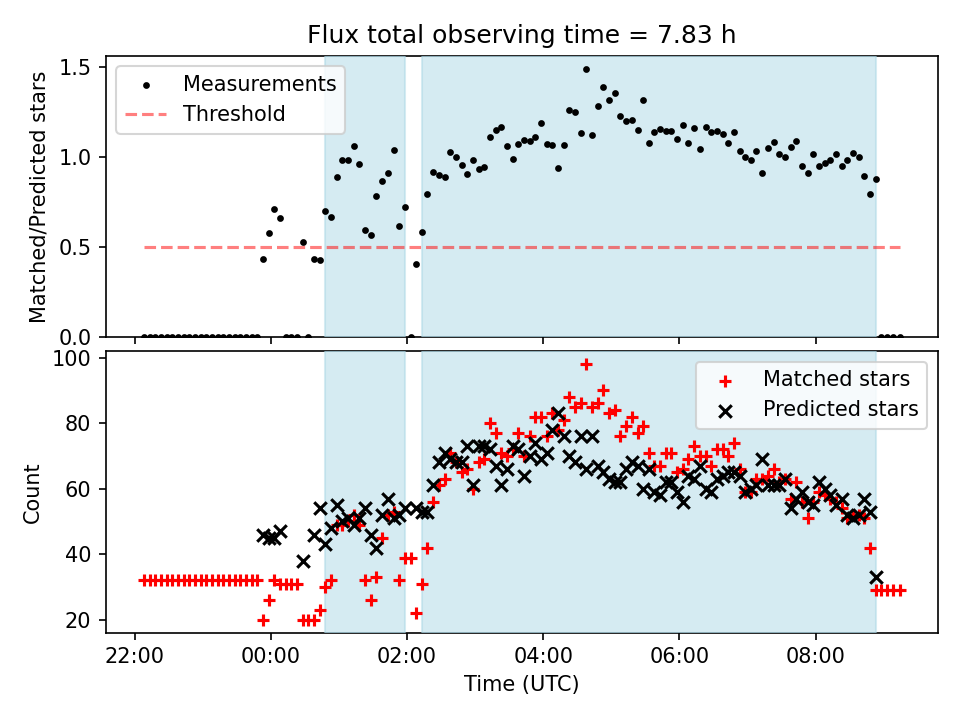 Flux total observing time = 7.83 h

Measurements
Threshold

Matched/Predicted stars

1.5
1.0
0.5
0.0

Matched stars
Predicted stars

Count

100
80
60
40
20

22:00
00:00
02:00
04:00
06:00
08:00

Time (UTC)